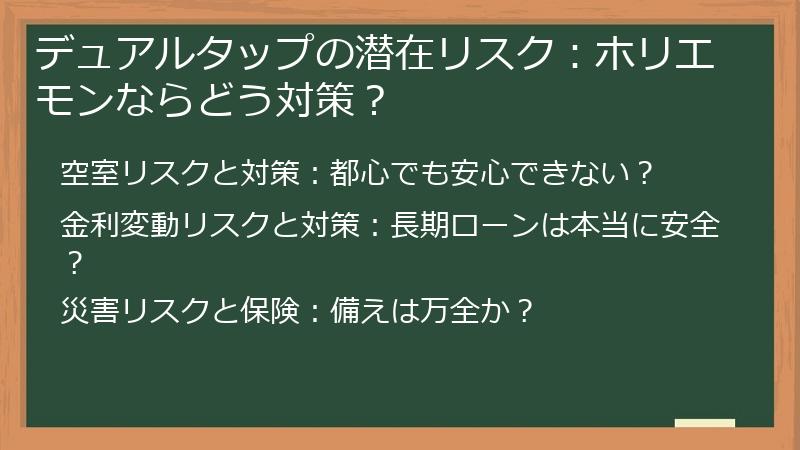 デュアルタップの潜在リスク：ホリエモンならどう対策？

空室リスクと対策：都心でも安心できない？

金利変動リスクと対策：長期ローンは本当に安全？

災害リスクと保険：備えは万全か？